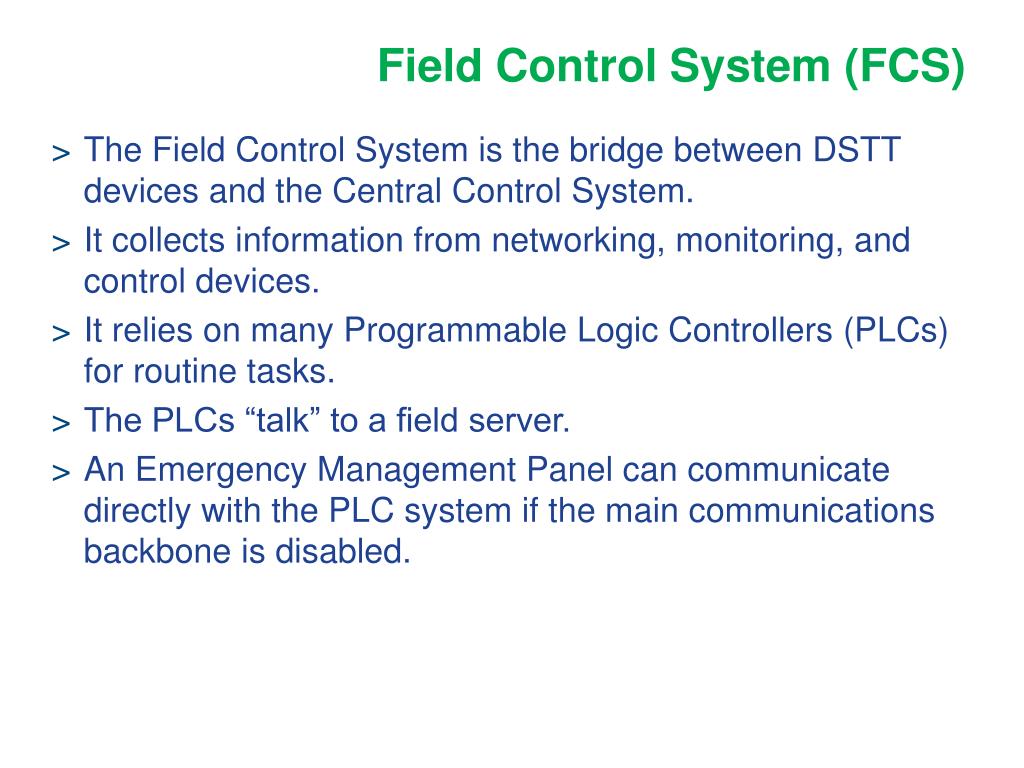 Field Control System (FCS)

> The Field Control System is the bridge between DSTT devices and the Central Control System.

> It collects information from networking, monitoring, and control devices.

> It relies on many Programmable Logic Controllers (PLCs) for routine tasks.

> The PLCs “talk” to a field server.

> An Emergency Management Panel can communicate directly with the PLC system if the main communications backbone is disabled.